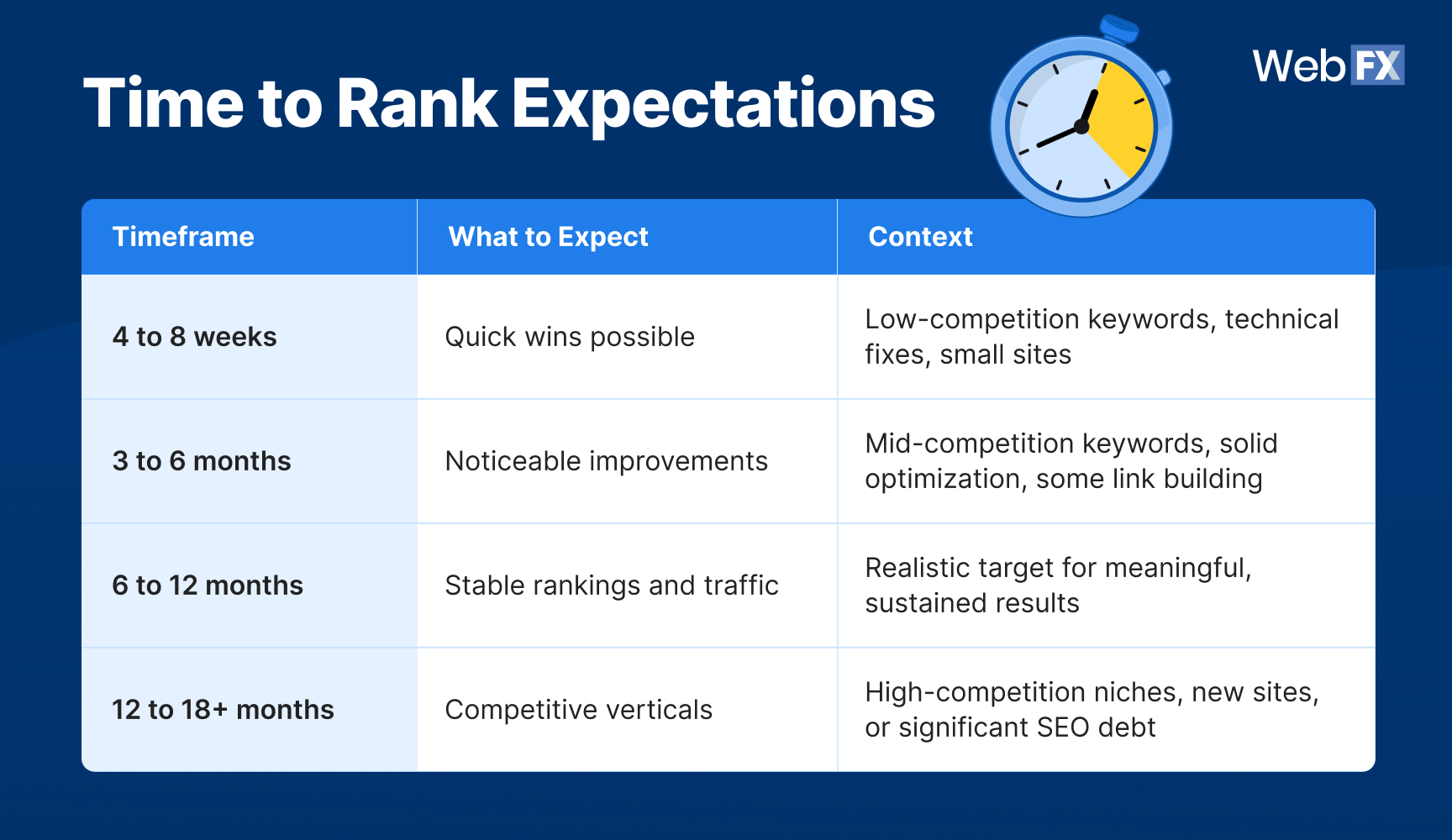 Time to Rank Expectations

WebFX

| Timeframe | What to Expect | Context |
|---|---|---|
| 4 to 8 weeks | Quick wins possible | Low-competition keywords, technical fixes, small sites |
| 3 to 6 months | Noticeable improvements | Mid-competition keywords, solid optimization, some link building |
| 6 to 12 months | Stable rankings and traffic | Realistic target for meaningful, sustained results |
| 12 to 18+ months | Competitive verticals | High-competition niches, new sites, or significant SEO debt |